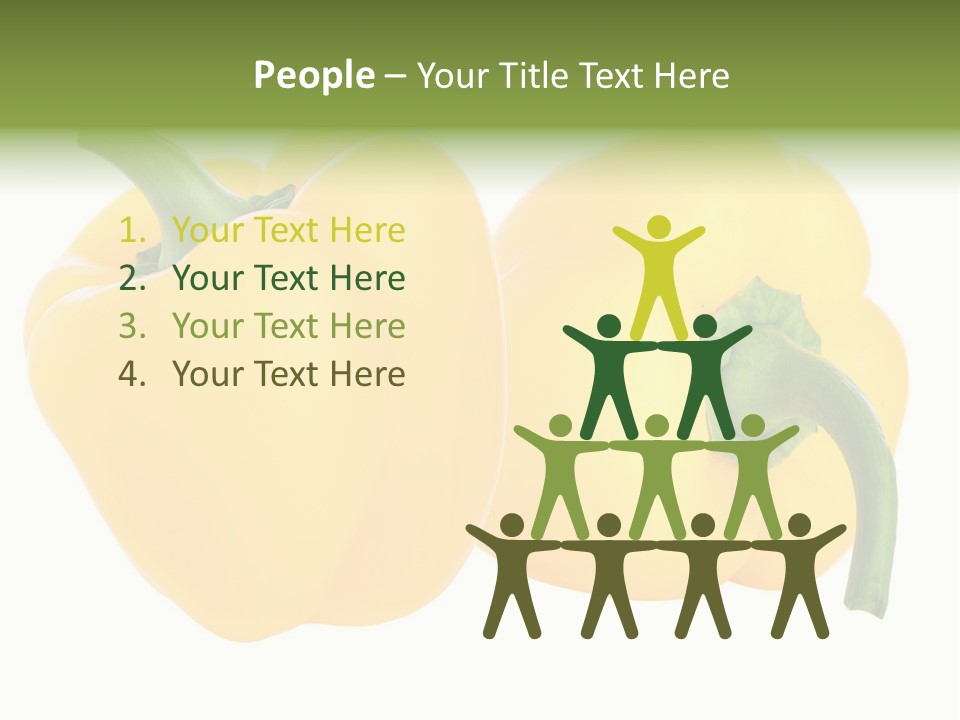 People – Your Title Text Here

1. Your Text Here
2. Your Text Here
3. Your Text Here
4. Your Text Here